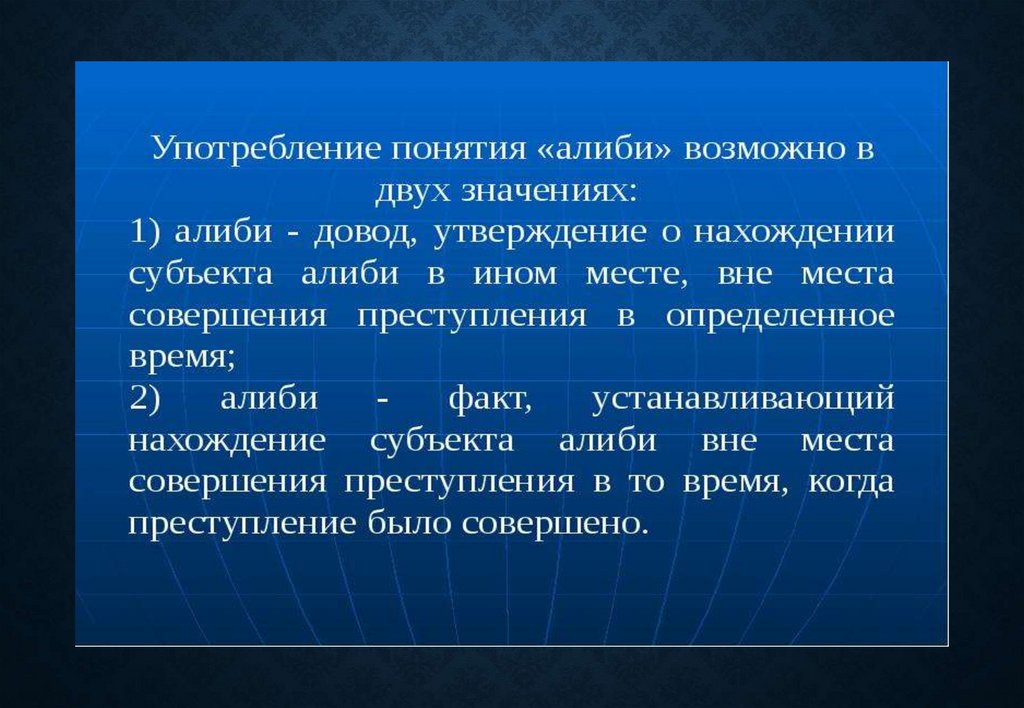 Употребление понятия «алиби» возможно в двух значениях:

1) алиби - довод, утверждение о нахождении субъекта алиби в ином месте, вне места совершения преступления в определенное время;

2) алиби - факт, устанавливающий нахождение субъекта алиби вне места совершения преступления в то время, когда преступление было совершено.